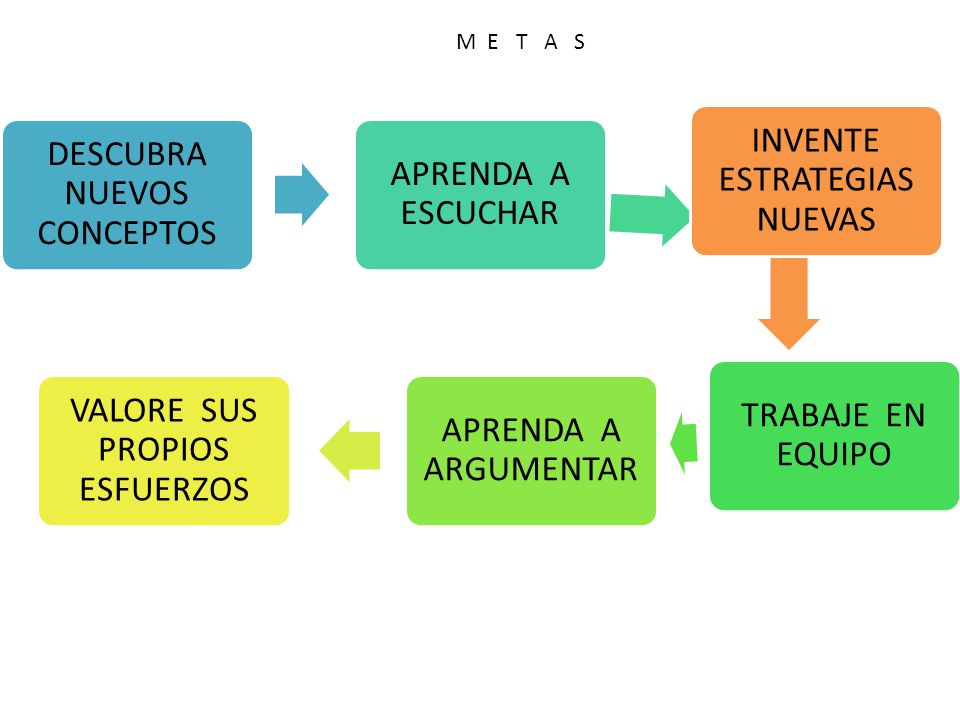 M E T A S

DESCUBRA NUEVOS CONCEPTOS

APRENDA A ESCUCHAR

INVENTE ESTRATEGIAS NUEVAS

TRABAJE EN EQUIPO

APRENDA A ARGUMENTAR

VALORE SUS PROPIOS ESFUERZOS